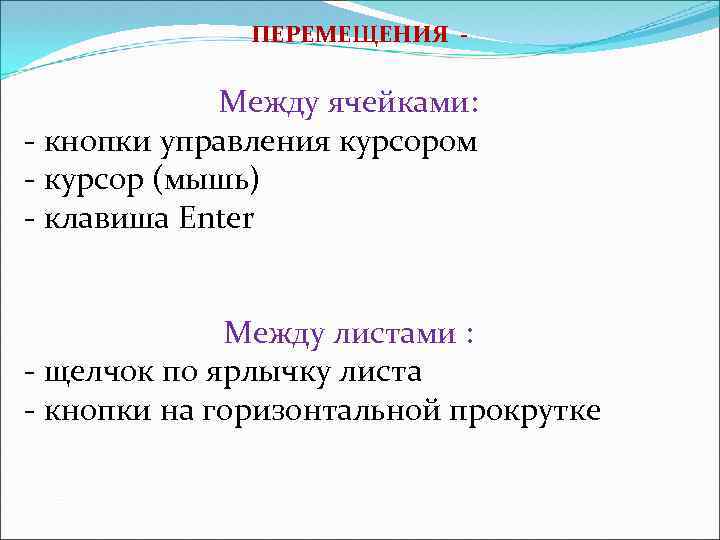 ПЕРЕМЕЩЕНИЯ -

Между ячейками:
- кнопки управления курсором
- курсор (мышь)
- клавиша Enter

Между листами :
- щелчок по ярлычку листа
- кнопки на горизонтальной прокрутке